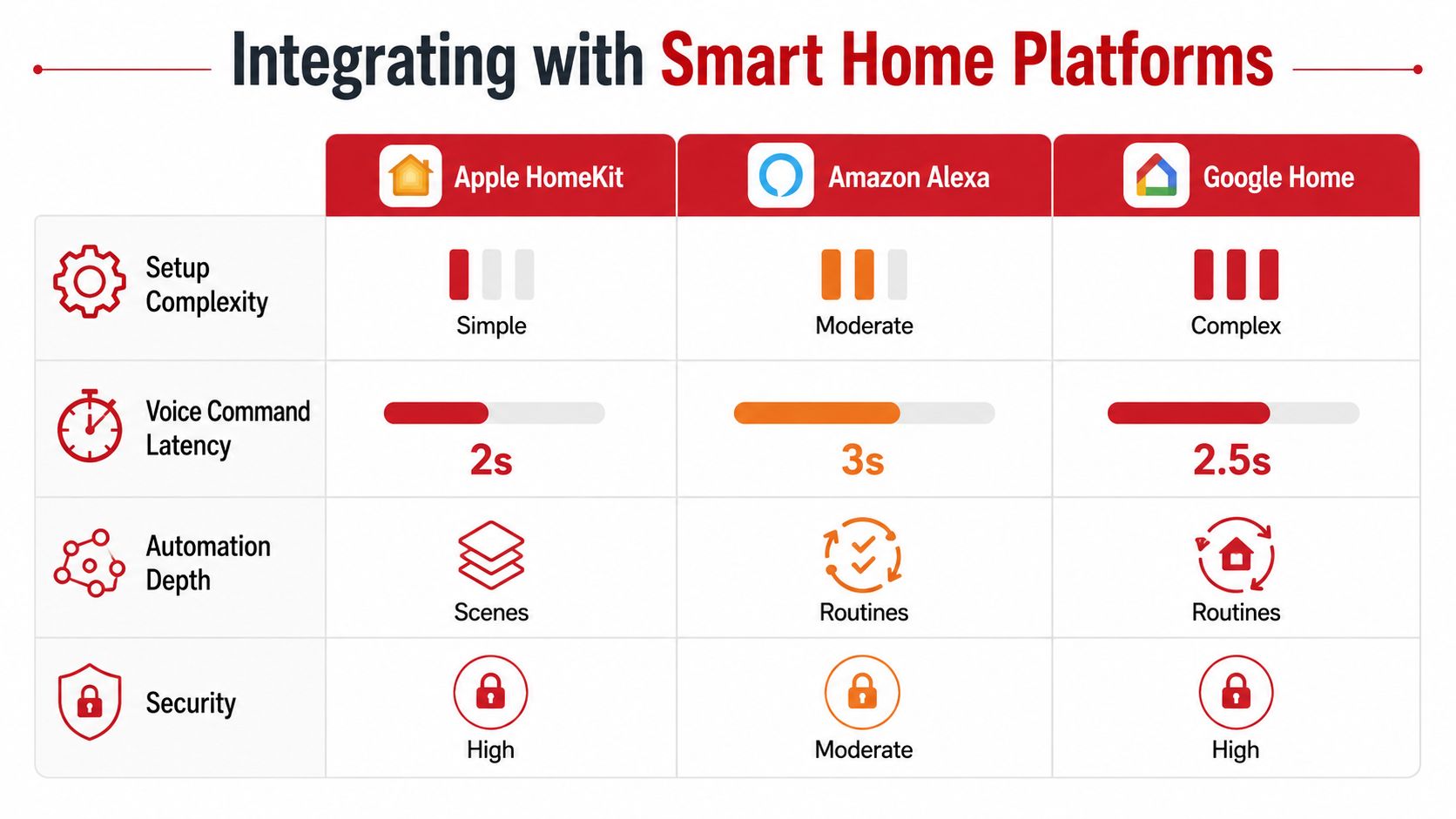 Integrating with Smart Home Platforms

| | Apple HomeKit | Amazon Alexa | Google Home |
|---|---|---|---|
| Setup Complexity | Simple | Moderate | Complex |
| Voice Command Latency | 2s | 3s | 2.5s |
| Automation Depth | Scenes | Routines | Routines |
| Security | High | Moderate | High |